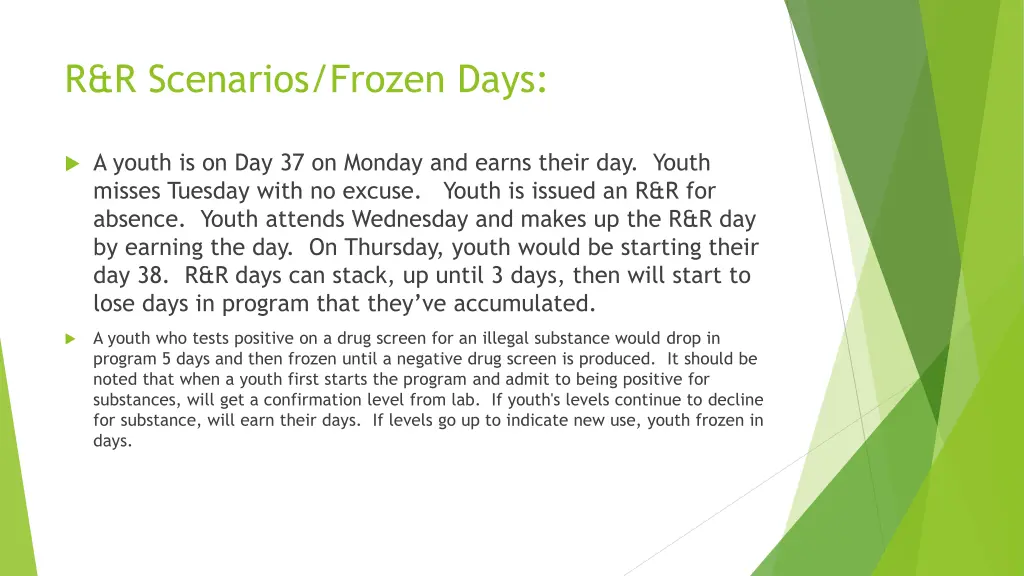 R&R Scenarios/Frozen Days:

A youth is on Day 37 on Monday and earns their day. Youth misses Tuesday with no excuse. Youth is issued an R&R for absence. Youth attends Wednesday and makes up the R&R day by earning the day. On Thursday, youth would be starting their day 38. R&R days can stack, up until 3 days, then will start to lose days in program that they've accumulated.

A youth who tests positive on a drug screen for an illegal substance would drop in program 5 days and then frozen until a negative drug screen is produced. It should be noted that when a youth first starts the program and admit to being positive for substances, will get a confirmation level from lab. If youth's levels continue to decline for substance, will earn their days. If levels go up to indicate new use, youth frozen in days.